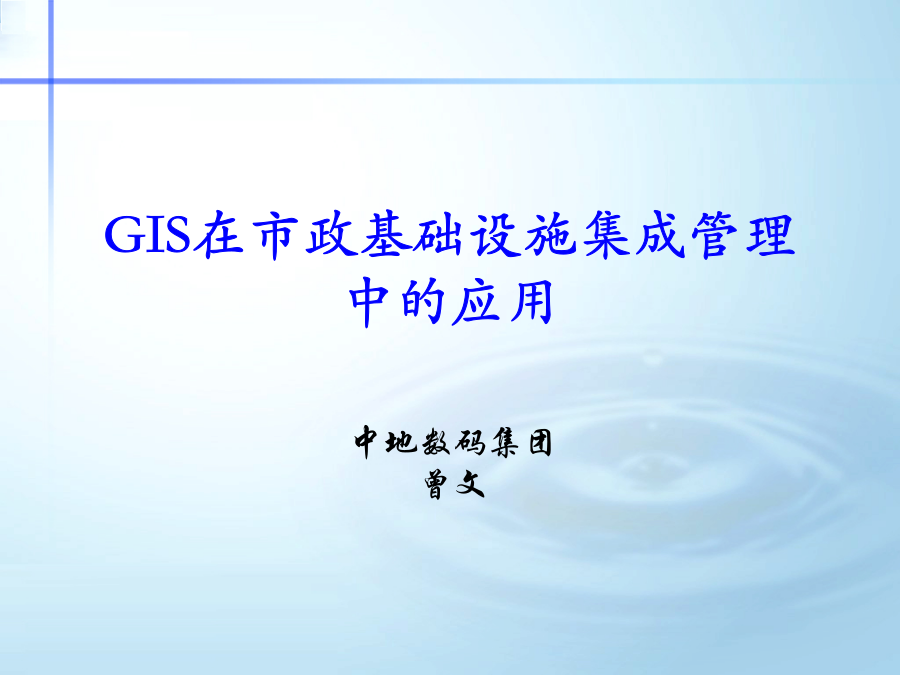 GIS在市政基础设施集成管理中的应用

中地数码集团
曾文